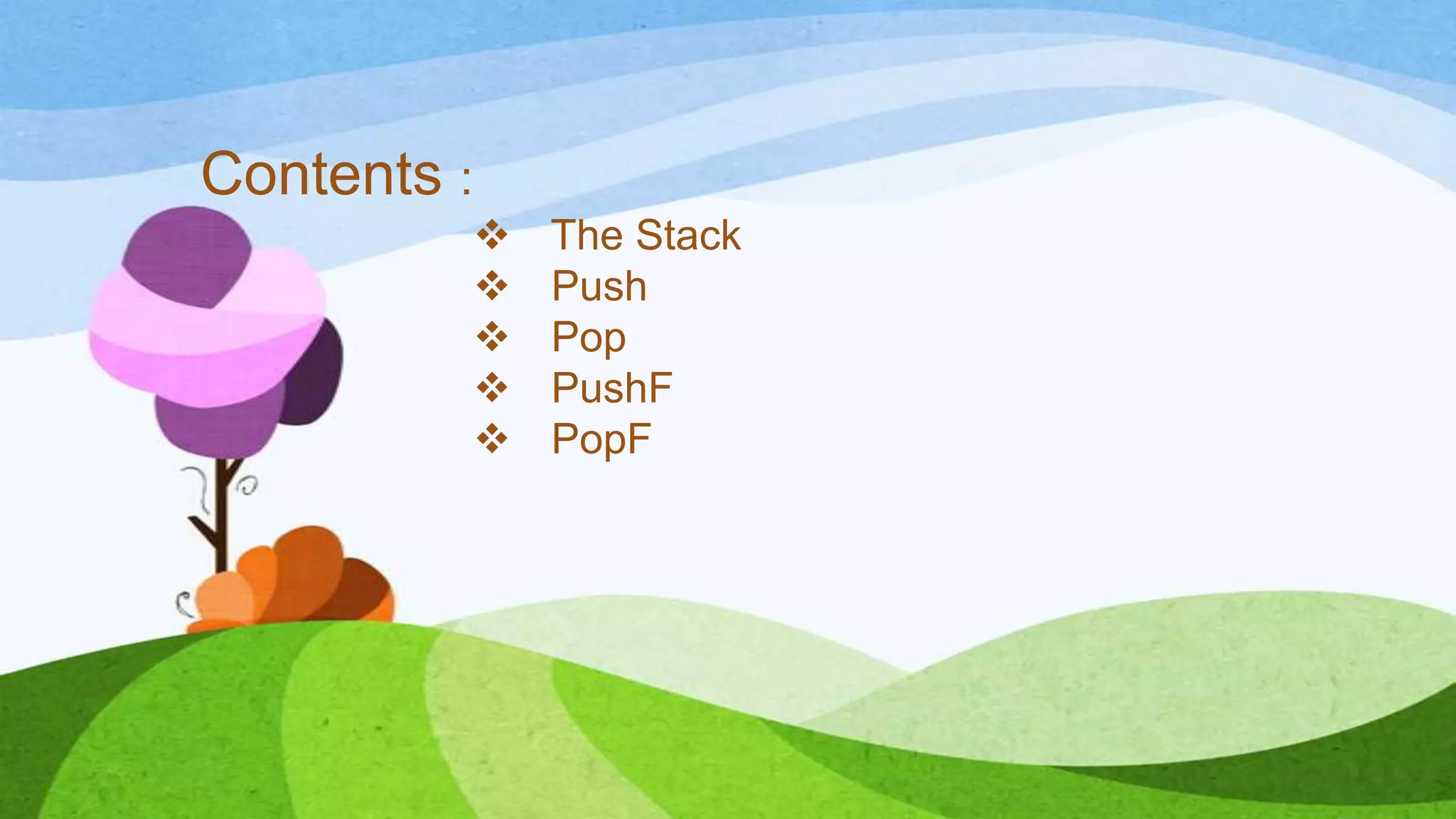 Contents :

❖ The Stack
❖ Push
❖ Pop
❖ PushF
❖ PopF